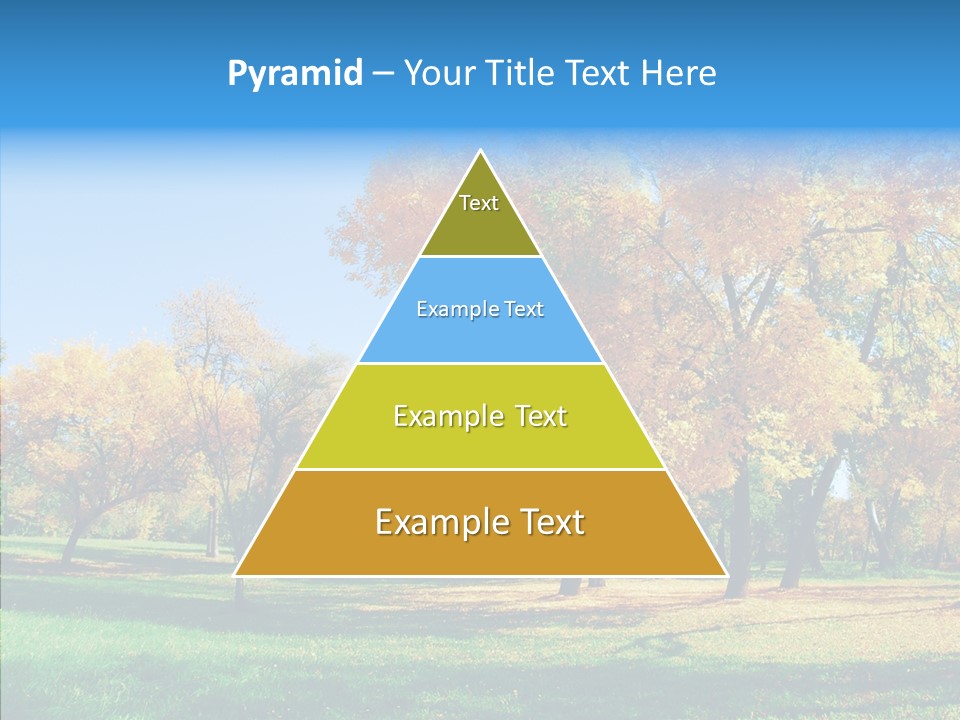 Pyramid – Your Title Text Here

Text

Example Text

Example Text

Example Text